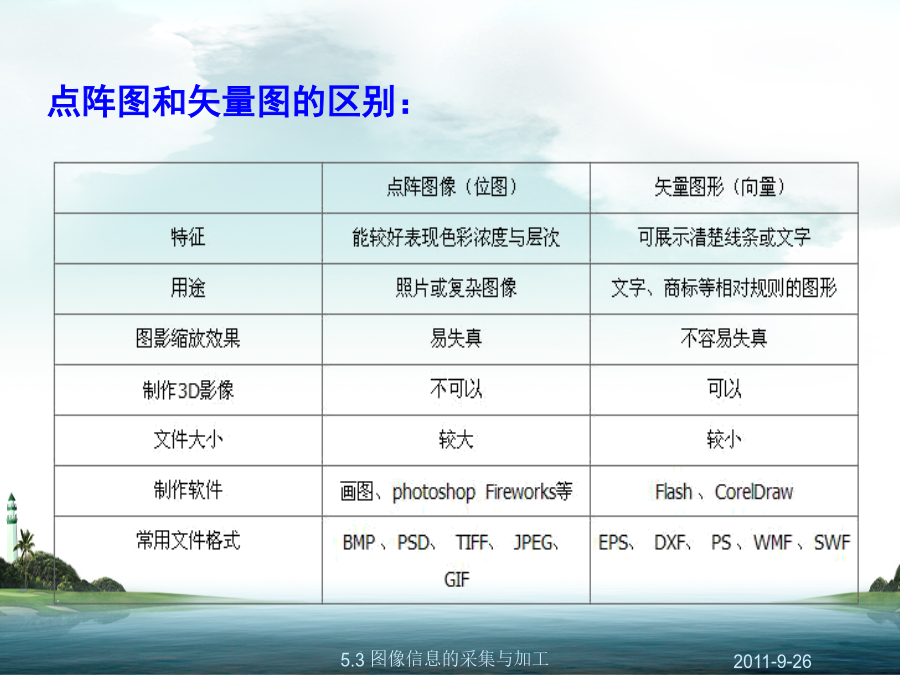 点阵图和矢量图的区别：

|  | 点阵图像（位图） | 矢量图形（向量） |
|---|---|---|
| 特征 | 能较好表现色彩浓度与层次 | 可展示清楚线条或文字 |
| 用途 | 照片或复杂图像 | 文字、商标等相对规则的图形 |
| 图影缩放效果 | 易失真 | 不容易失真 |
| 制作3D影像 | 不可以 | 可以 |
| 文件大小 | 较大 | 较小 |
| 制作软件 | 画图、photoshop Fireworks等 | Flash 、CorelDraw |
| 常用文件格式 | BMP 、PSD、 TIFF、 JPEG、 GIF | EPS、 DXF、 PS 、WMF 、SWF |

5.3 图像信息的采集与加工

2011-9-26